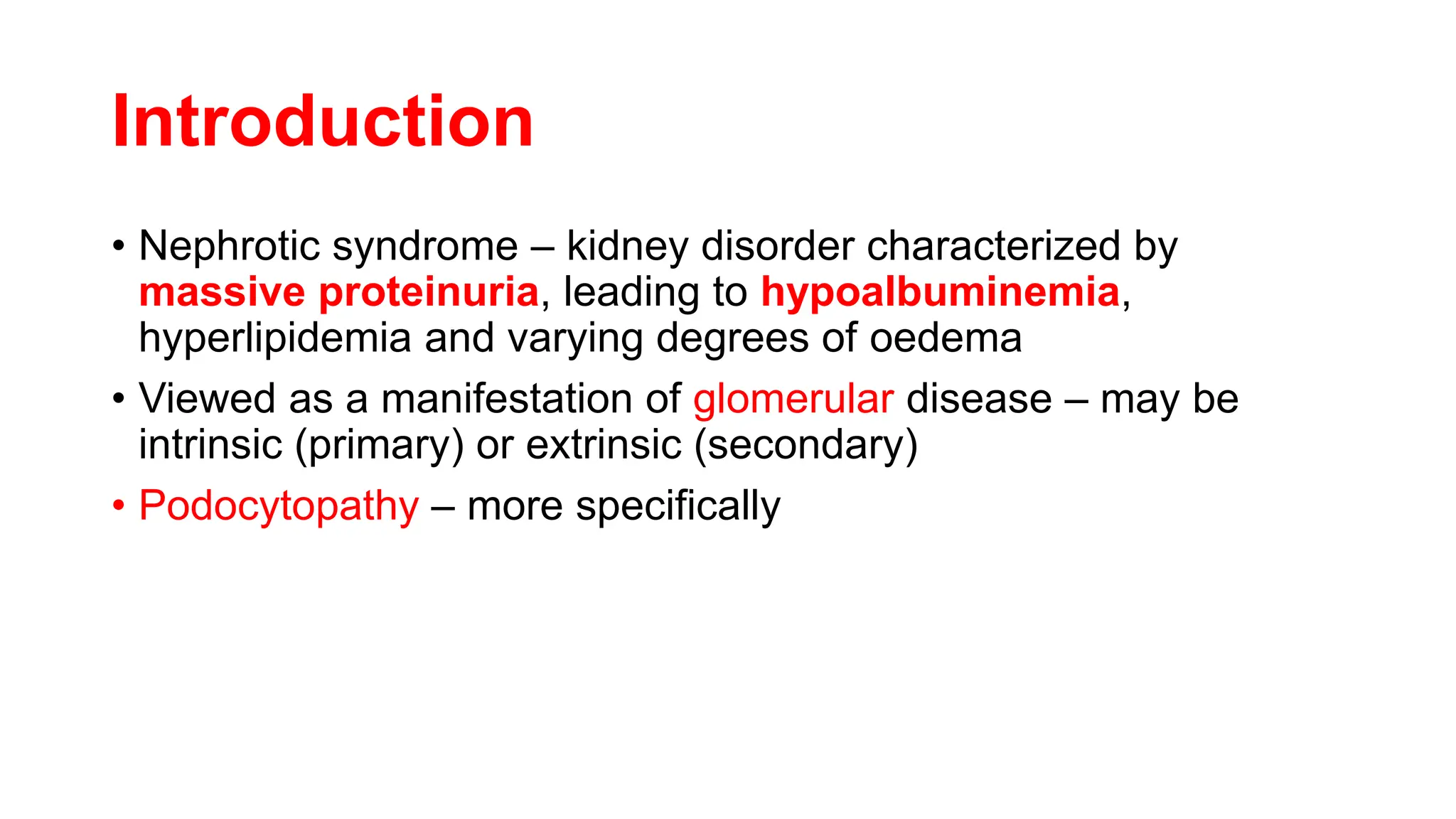 Introduction

• Nephrotic syndrome – kidney disorder characterized by massive proteinuria, leading to hypoalbuminemia, hyperlipidemia and varying degrees of oedema

• Viewed as a manifestation of glomerular disease – may be intrinsic (primary) or extrinsic (secondary)

• Podocytopathy – more specifically